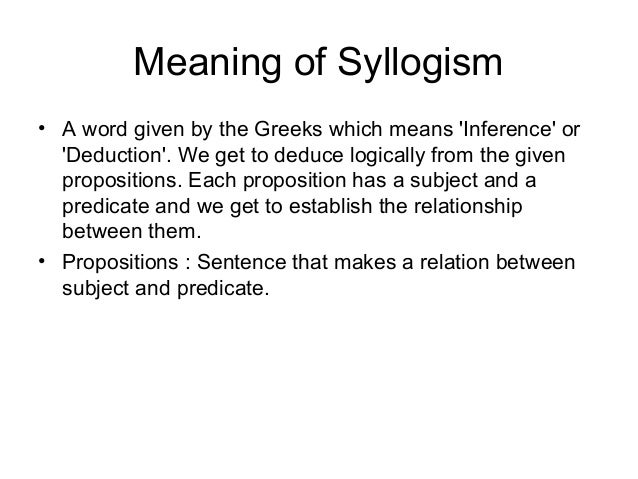 Meaning of Syllogism

• A word given by the Greeks which means 'Inference' or 'Deduction'. We get to deduce logically from the given propositions. Each proposition has a subject and a predicate and we get to establish the relationship between them.

• Propositions : Sentence that makes a relation between subject and predicate.